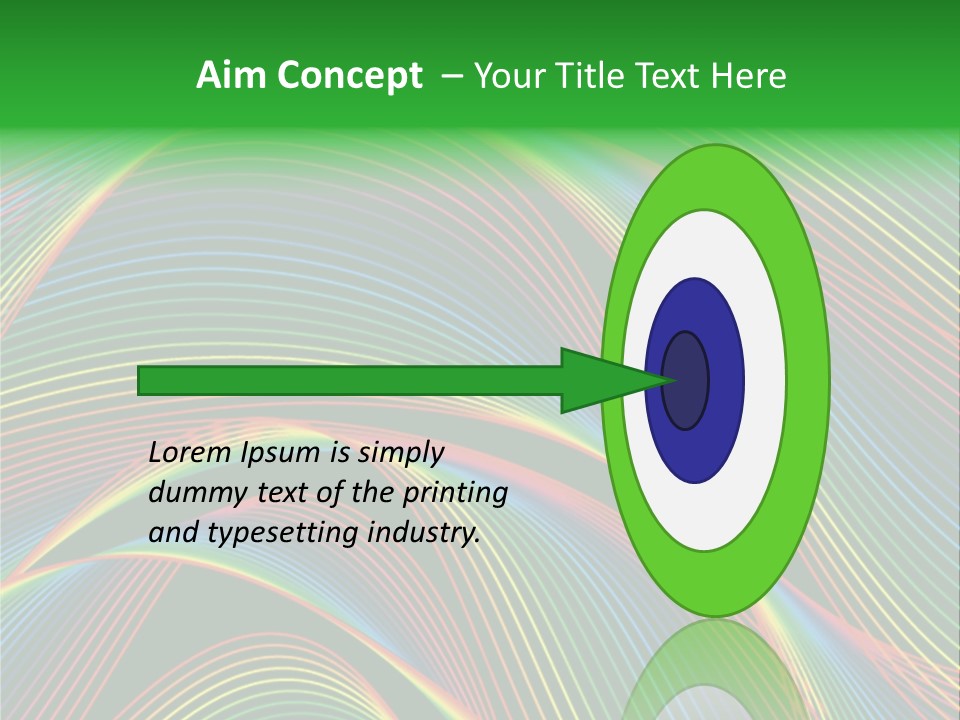 Aim Concept – Your Title Text Here

Lorem Ipsum is simply dummy text of the printing and typesetting industry.